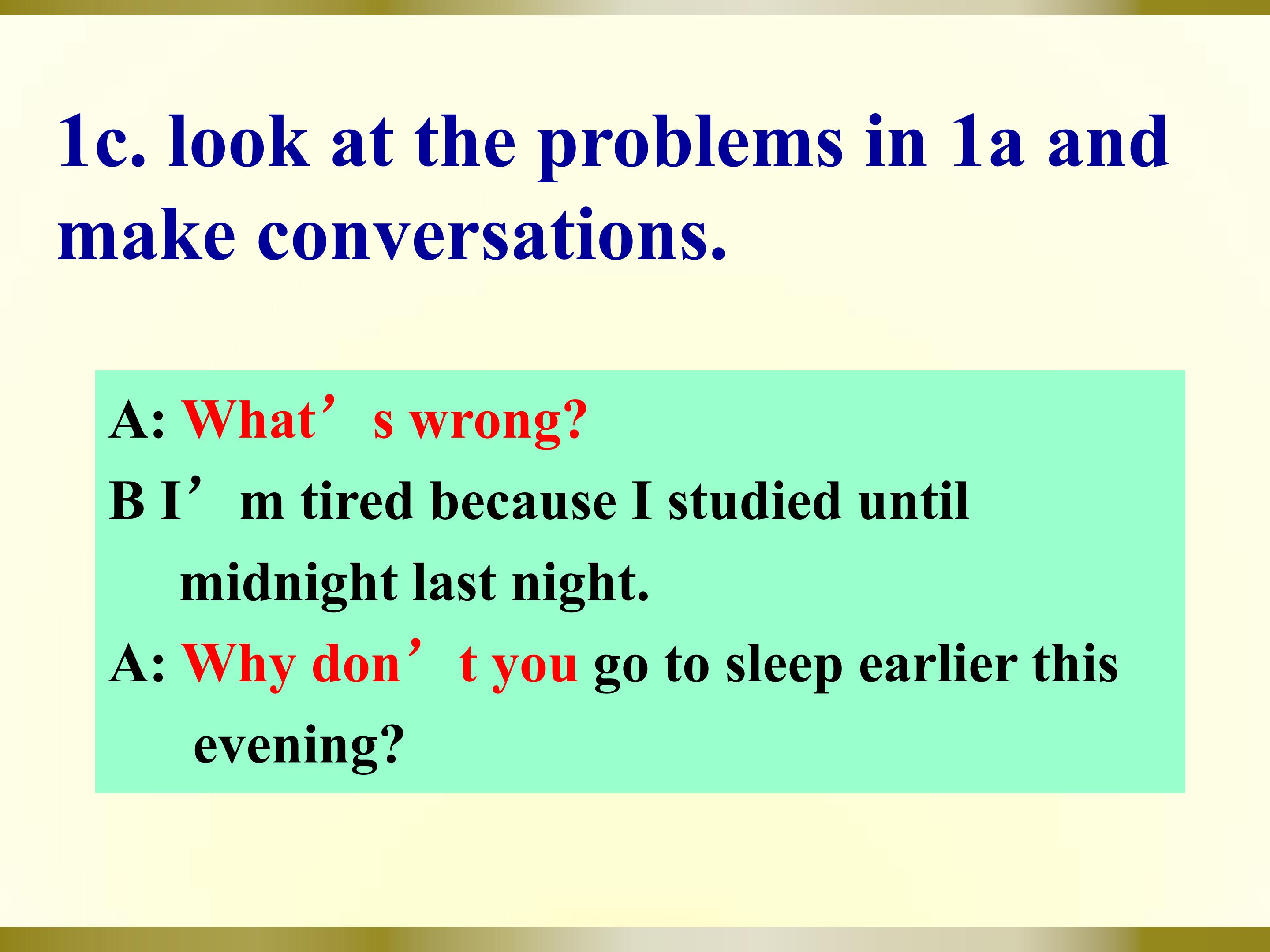 1c. look at the problems in 1a and make conversations.

A: What's wrong?

B I'm tired because I studied until midnight last night.

A: Why don't you go to sleep earlier this evening?